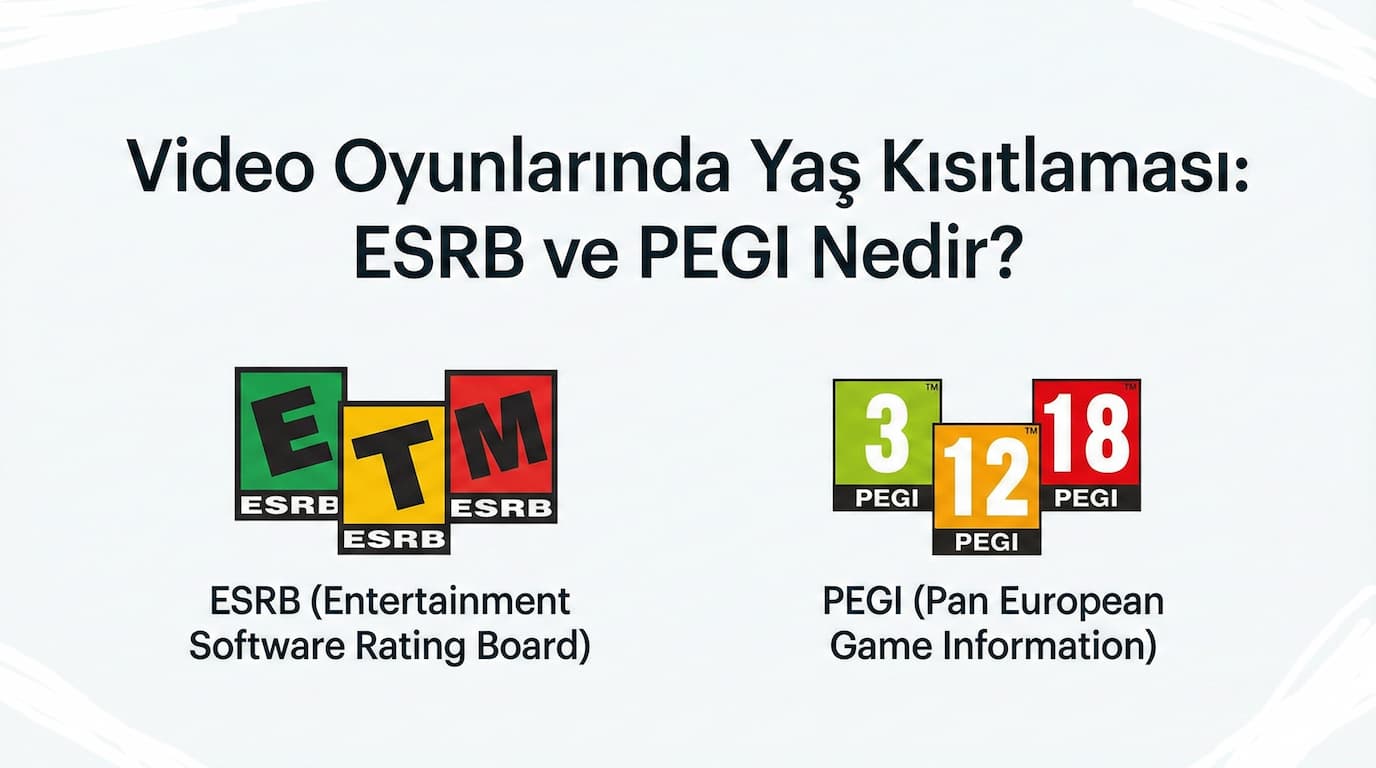 Video Oyunlarında Yaş Kısıtlaması: ESRB ve PEGI Nedir?

E
ESRB
T
ESRB
M
ESRB

ESRB (Entertainment Software Rating Board)

3
PEGI
12
PEGI
18
PEGI

PEGI (Pan European Game Information)